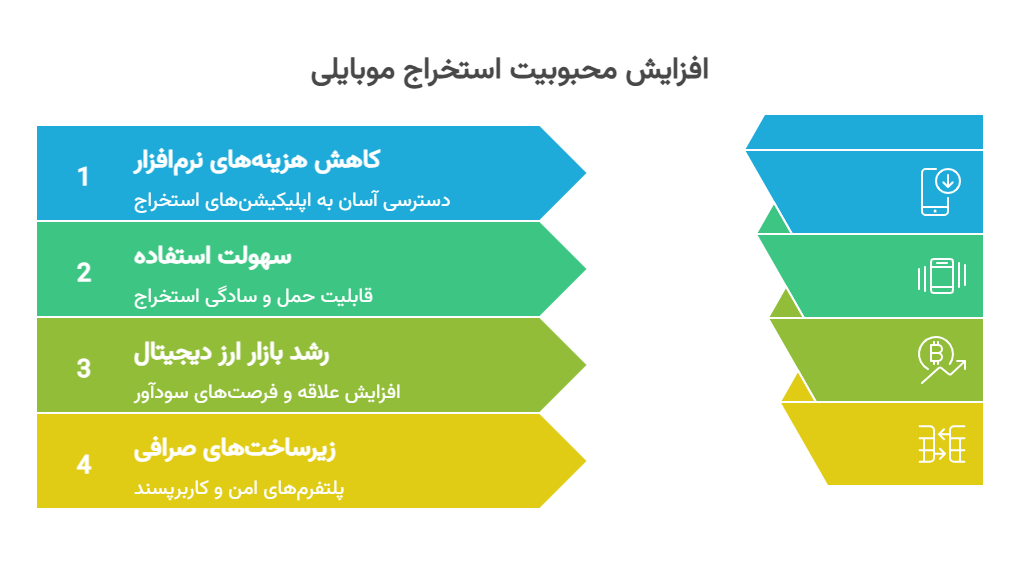 افزایش محبوبیت استخراج موبایلی

1
کاهش هزینه‌های نرم‌افزار
دسترسی آسان به اپلیکیشن‌های استخراج

2
سهولت استفاده
قابلیت حمل و سادگی استخراج

3
رشد بازار ارز دیجیتال
افزایش علاقه و فرصت‌های سودآور

4
زیرساخت‌های صرافی
پلتفرم‌های امن و کاربرپسند